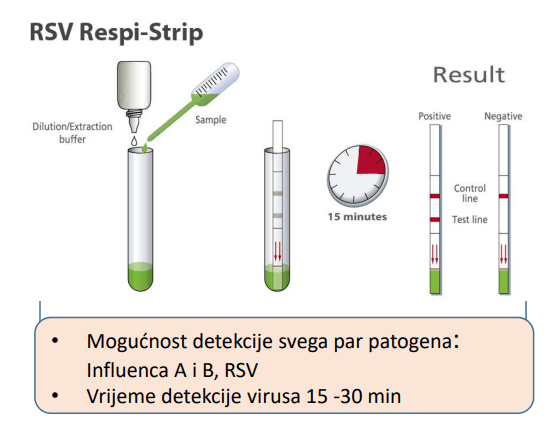 RSV Respi-Strip

Dilution/Extraction buffer

Sample

15 minutes

Result

Positive

Negative

Control line

Test line

• Mogućnost detekcije svega par patogena: Influenca A i B, RSV
• Vrijeme detekcije virusa 15 -30 min